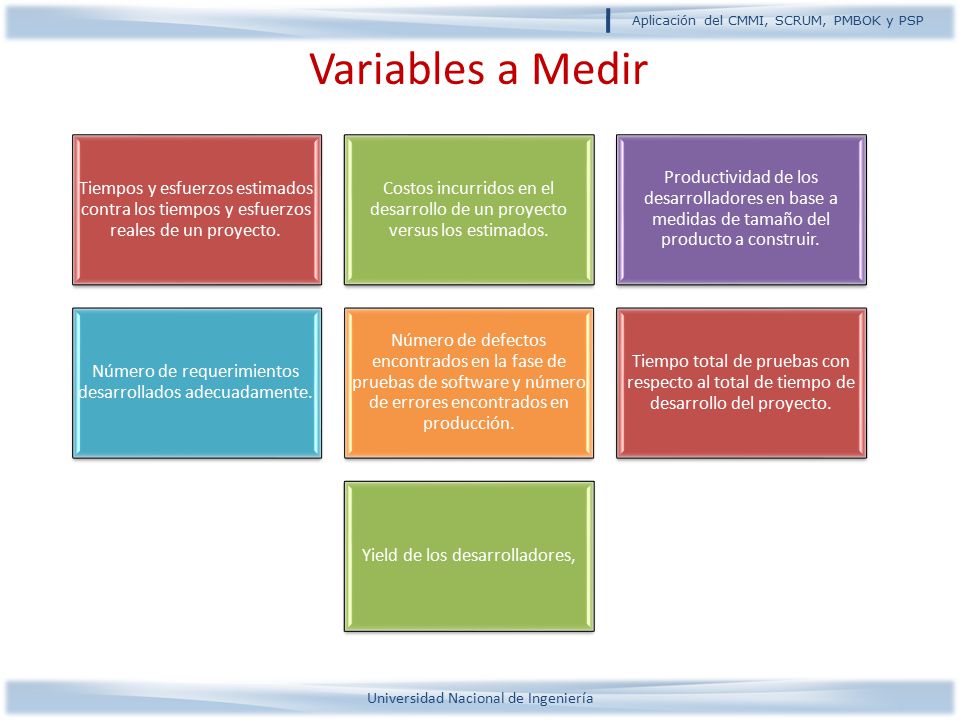 Aplicación del CMMI, SCRUM, PMBOK y PSP

Variables a Medir

Tiempos y esfuerzos estimados contra los tiempos y esfuerzos reales de un proyecto.

Costos incurridos en el desarrollo de un proyecto versus los estimados.

Productividad de los desarrolladores en base a medidas de tamaño del producto a construir.

Número de requerimientos desarrollados adecuadamente.

Número de defectos encontrados en la fase de pruebas de software y número de errores encontrados en producción.

Tiempo total de pruebas con respecto al total de tiempo de desarrollo del proyecto.

Yield de los desarrolladores,

Universidad Nacional de Ingeniería